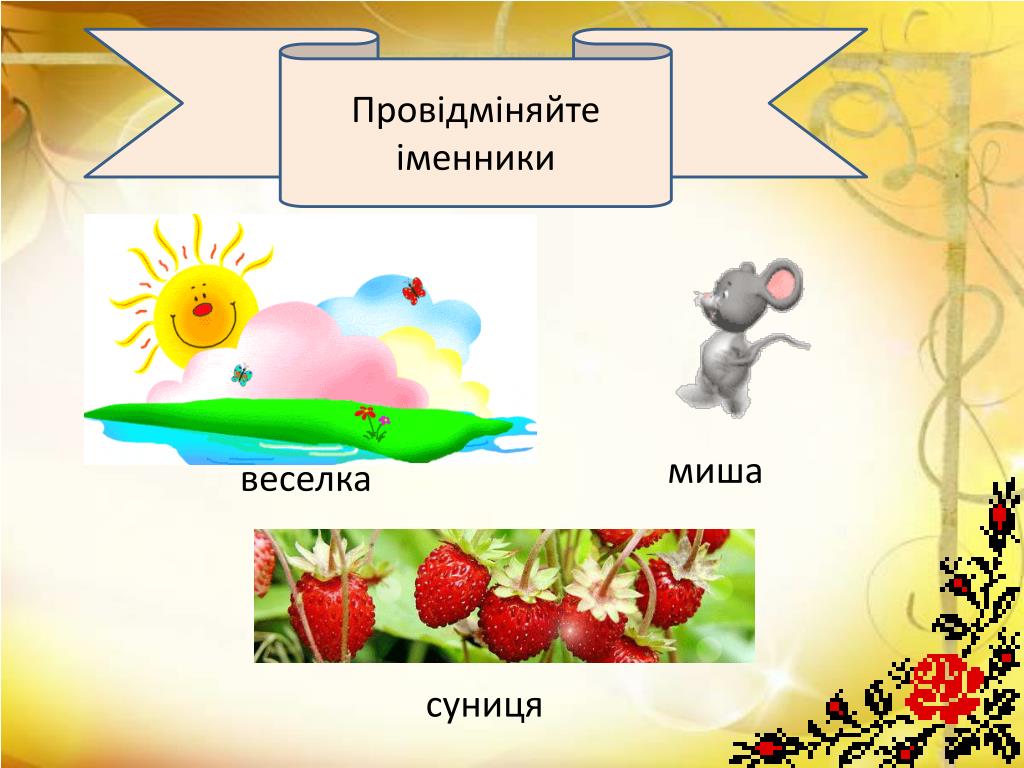 Провідміняйте іменники

веселка

миша

суниця